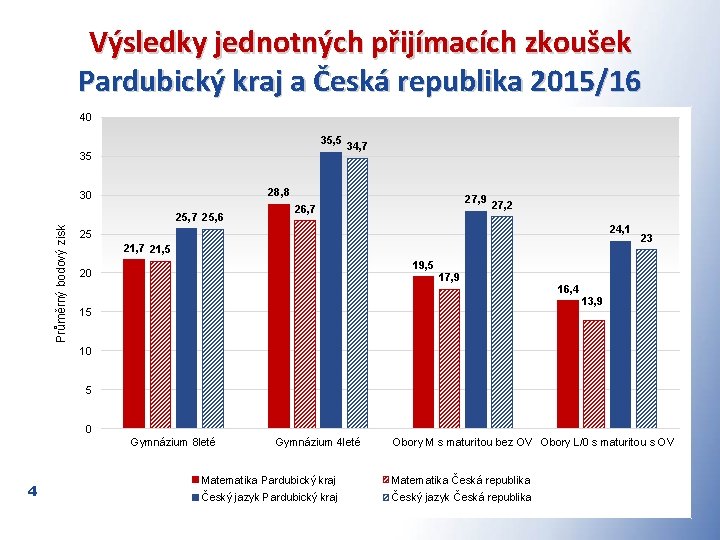 Výsledky jednotných přijímacích zkoušek
Pardubický kraj a Česká republika 2015/16

Průměrný bodový zisk

40
35
30
25
20
15
10
5
0

21,7 21,5 25,7 25,6
28,8 26,7 35,5 34,7
19,5 17,9 27,9 27,2
16,4 13,9 24,1 23

Gymnázium 8leté
Gymnázium 4leté
Obory M s maturitou bez OV
Obory L/0 s maturitou s OV

Matematika Pardubický kraj
Matematika Česká republika
Český jazyk Pardubický kraj
Český jazyk Česká republika

4